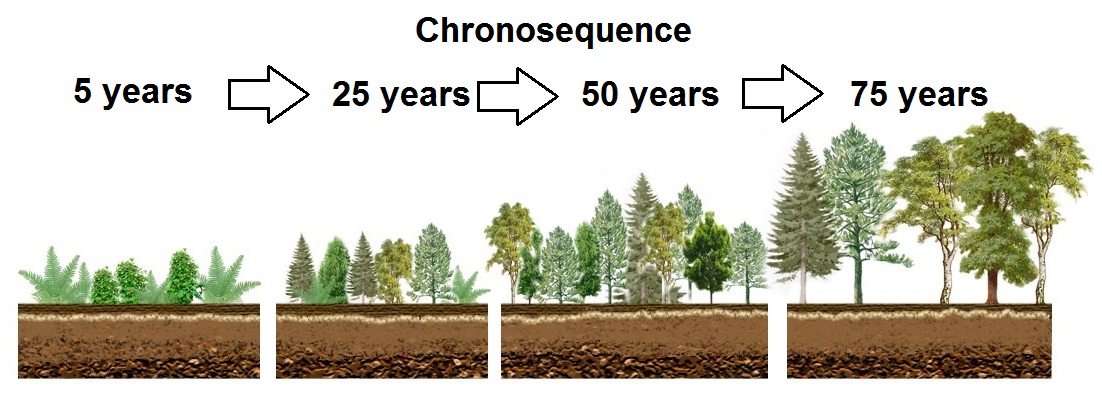 Chronosequence

5 years 25 years 50 years 75 years